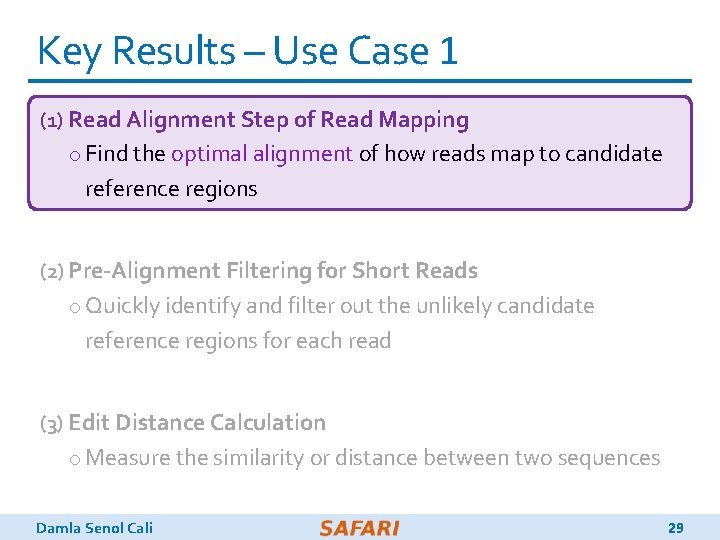 Key Results – Use Case 1

(1) Read Alignment Step of Read Mapping
o Find the optimal alignment of how reads map to candidate reference regions

(2) Pre-Alignment Filtering for Short Reads
o Quickly identify and filter out the unlikely candidate reference regions for each read

(3) Edit Distance Calculation
o Measure the similarity or distance between two sequences

Damla Senol Cali SAFARI 29